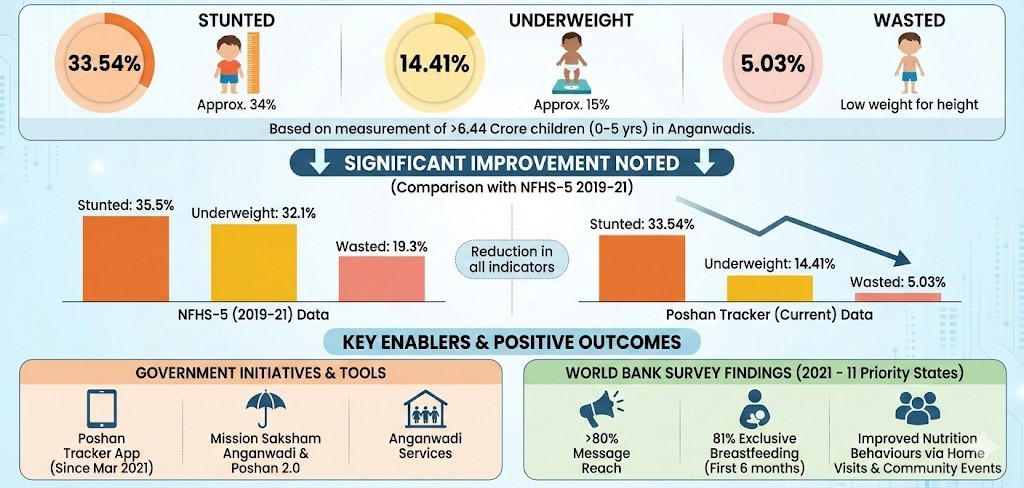 33.54%

STUNTED

Approx. 34%

14.41%

UNDERWEIGHT

Approx. 15%

5.03%

WASTED

Low weight for height

Based on measurement of >6.44 Crore children (0-5 yrs) in Anganwadis.

SIGNIFICANT IMPROVEMENT NOTED

(Comparison with NFHS-5 2019-21)

Stunted: 35.5%

Underweight: 32.1%

Wasted: 19.3%

NFHS-5 (2019-21) Data

Reduction in all indicators

Stunted: 33.54%

Underweight: 14.41%

Wasted: 5.03%

Poshan Tracker (Current) Data

KEY ENABLERS & POSITIVE OUTCOMES

GOVERNMENT INITIATIVES & TOOLS

Poshan Tracker App (Since Mar 2021)

Mission Saksham Anganwadi & Poshan 2.0

Anganwadi Services

WORLD BANK SURVEY FINDINGS (2021 - 11 Priority States)

>80% Message Reach

81% Exclusive Breastfeeding (First 6 months)

Improved Nutrition Behaviours via Home Visits & Community Events